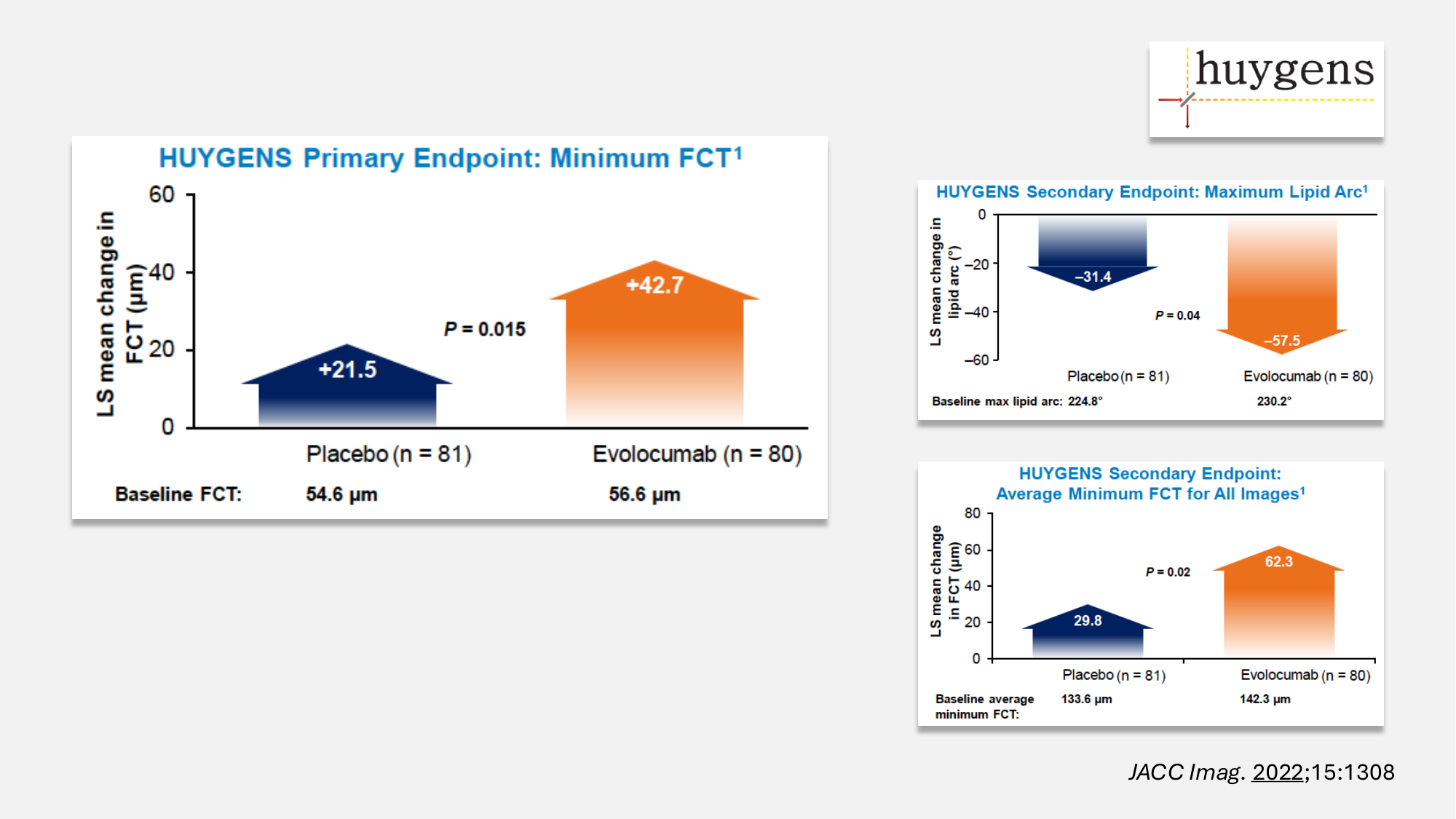 huygens

HUYGENS Primary Endpoint: Minimum FCT$^1$

LS mean change in FCT (μm)

60
40
20
0

+21.5

P = 0.015

+42.7

Placebo (n = 81)
Evolocumab (n = 80)

Baseline FCT: 54.6 μm 56.6 μm

HUYGENS Secondary Endpoint: Maximum Lipid Arc$^1$

LS mean change in lipid arc (°)

0
–20
–40
–60

–31.4

P = 0.04

–57.5

Placebo (n = 81)
Evolocumab (n = 80)

Baseline max lipid arc: 224.8° 230.2°

HUYGENS Secondary Endpoint: Average Minimum FCT for All Images$^1$

LS mean change in FCT (μm)

80
60
40
20
0

29.8

P = 0.02

62.3

Placebo (n = 81)
Evolocumab (n = 80)

Baseline average minimum FCT: 133.6 μm 142.3 μm

JACC Imag. 2022;15:1308